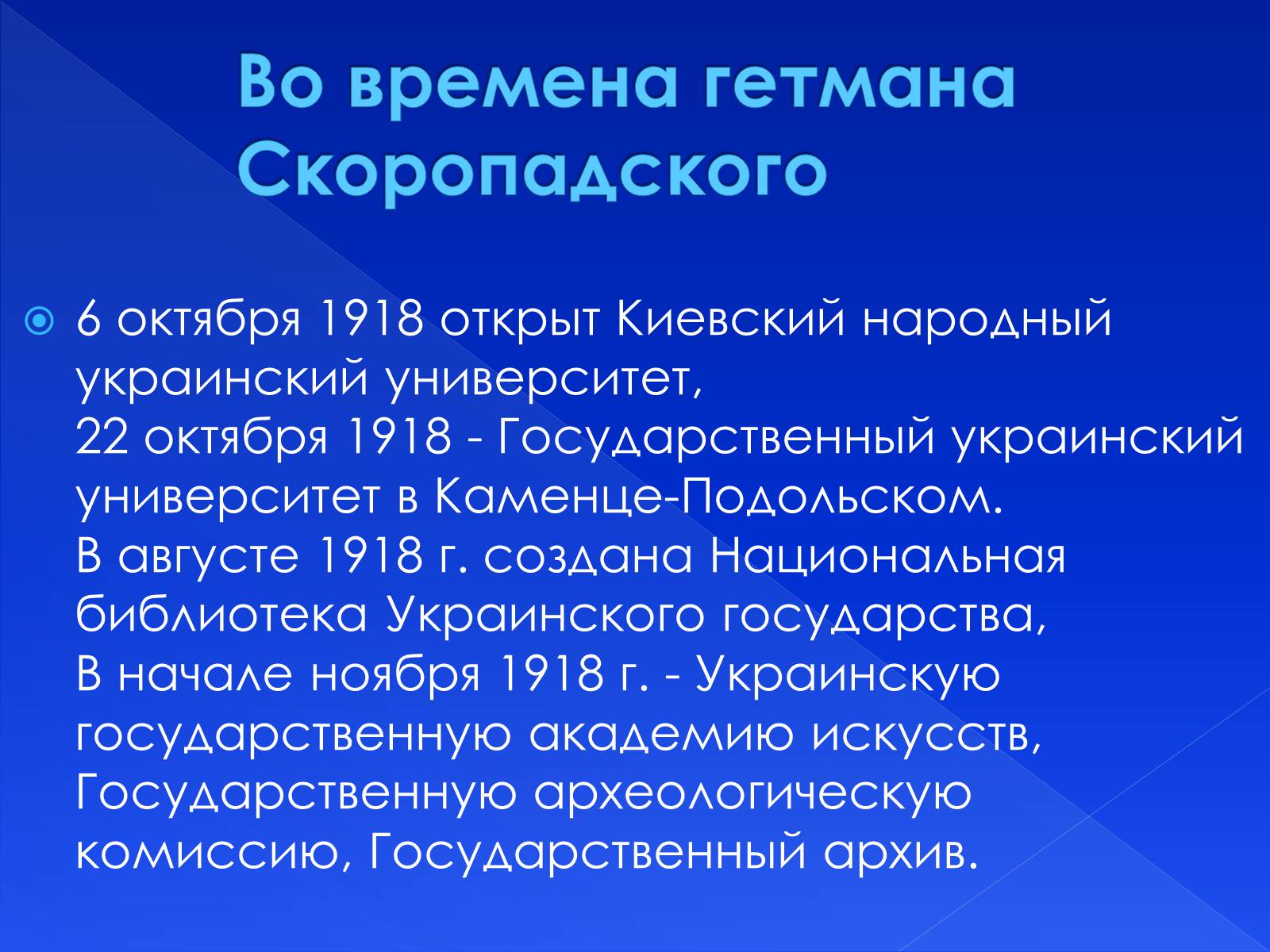 Во времена гетмана Скоропадского

6 октября 1918 открыт Киевский народный украинский университет,
22 октября 1918 - Государственный украинский университет в Каменце-Подольском.
В августе 1918 г. создана Национальная библиотека Украинского государства,
В начале ноября 1918 г. - Украинскую государственную академию искусств, Государственную археологическую комиссию, Государственный архив.